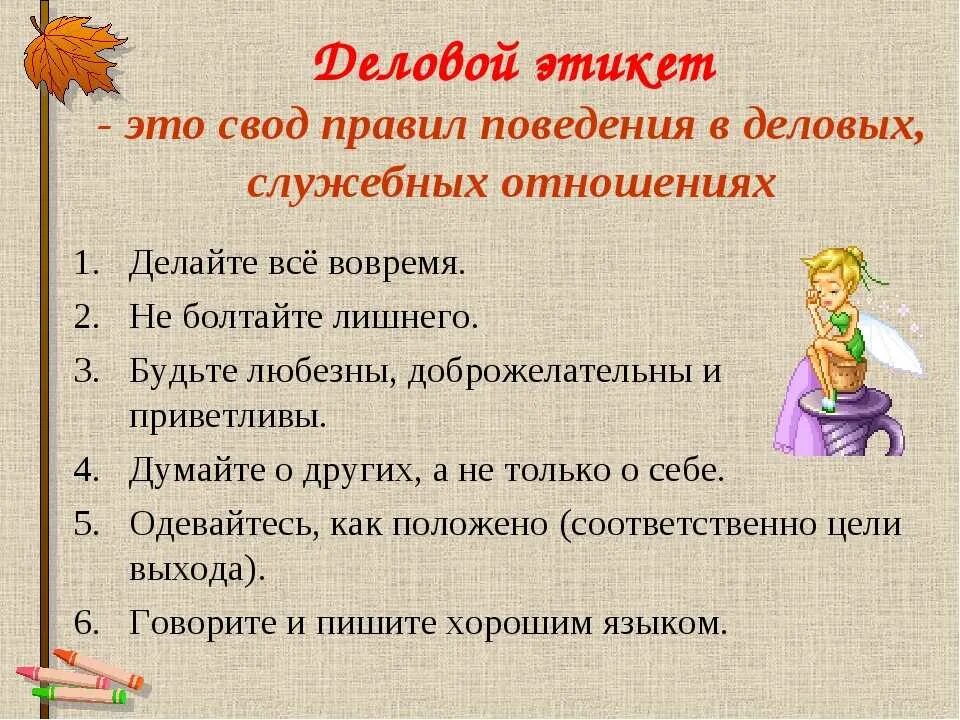 Деловой этикет
- это свод правил поведения в деловых, служебных отношениях

1. Делайте всё вовремя.
2. Не болтайте лишнего.
3. Будьте любезны, доброжелательны и приветливы.
4. Думайте о других, а не только о себе.
5. Одевайтесь, как положено (соответственно цели выхода).
6. Говорите и пишите хорошим языком.